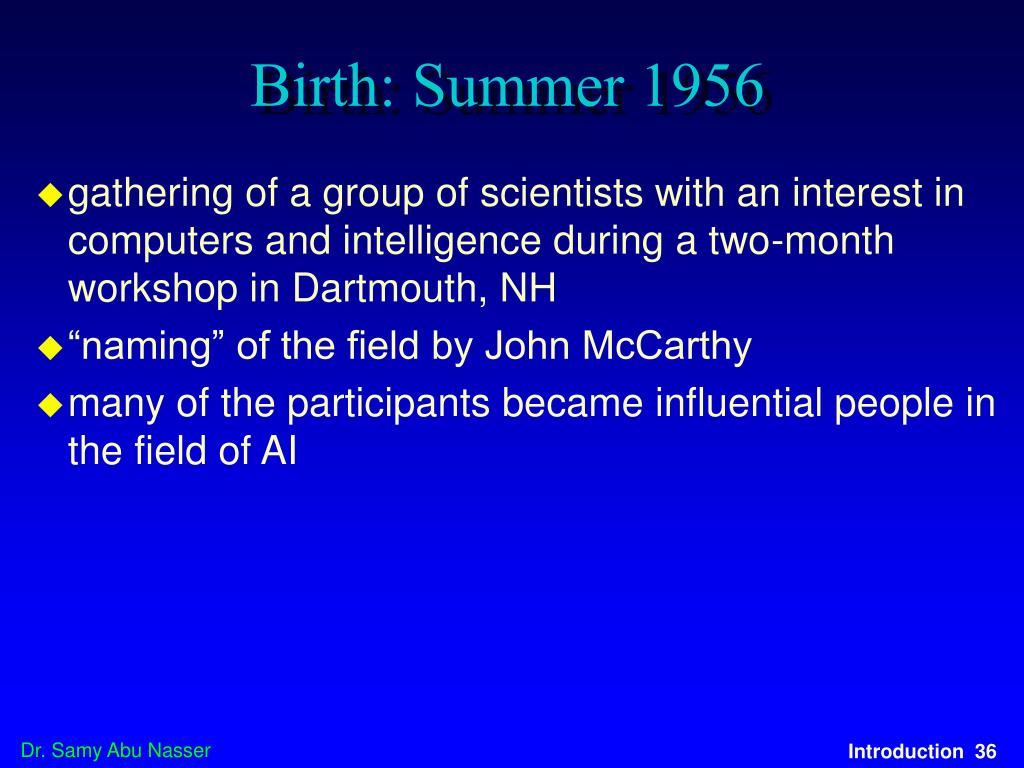 Birth: Summer 1956

gathering of a group of scientists with an interest in computers and intelligence during a two-month workshop in Dartmouth, NH

“naming” of the field by John McCarthy

many of the participants became influential people in the field of AI

Dr. Samy Abu Nasser

Introduction 36